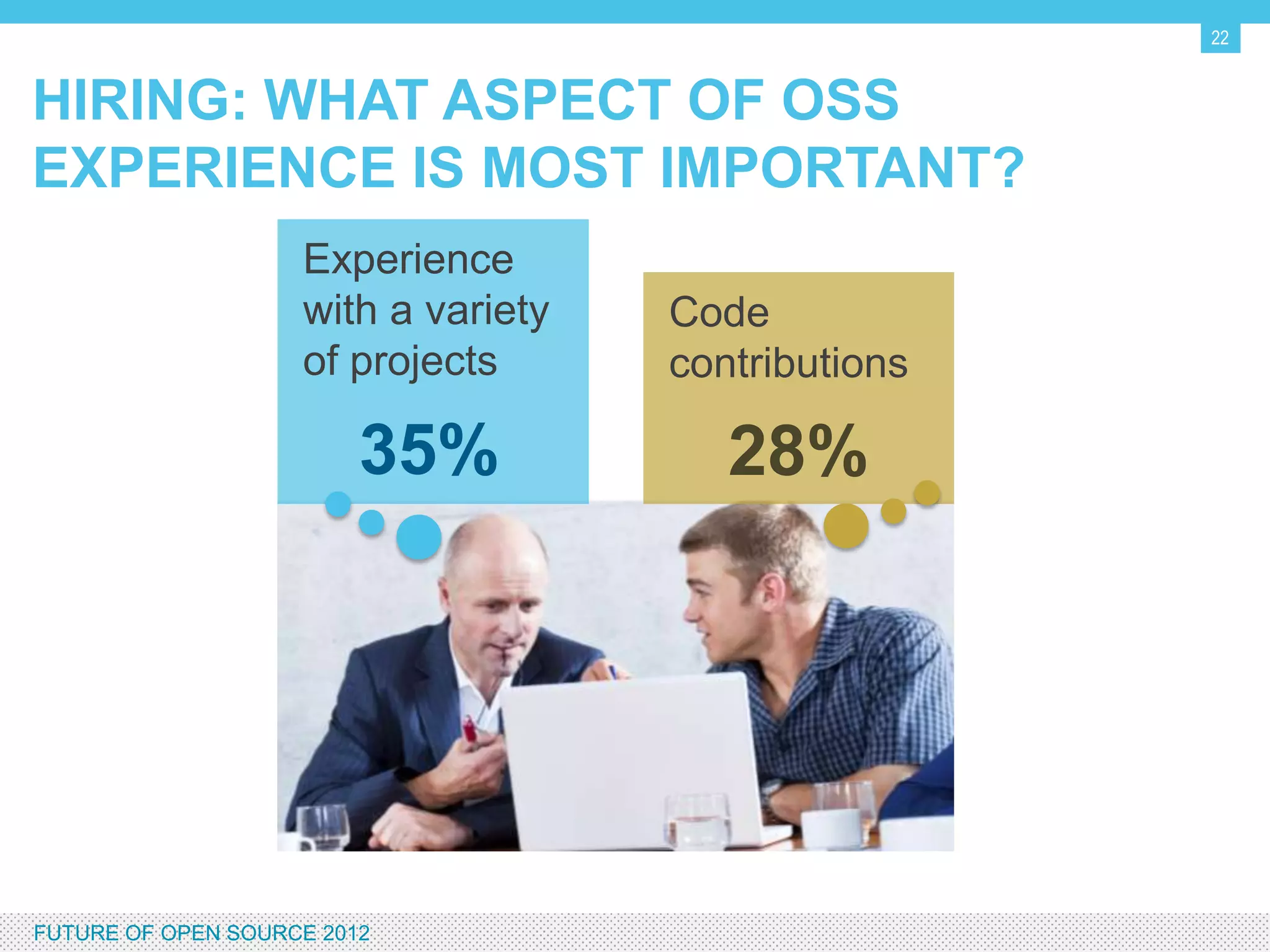 22

HIRING: WHAT ASPECT OF OSS EXPERIENCE IS MOST IMPORTANT?

Experience with a variety of projects

35%

Code contributions

28%

FUTURE OF OPEN SOURCE 2012